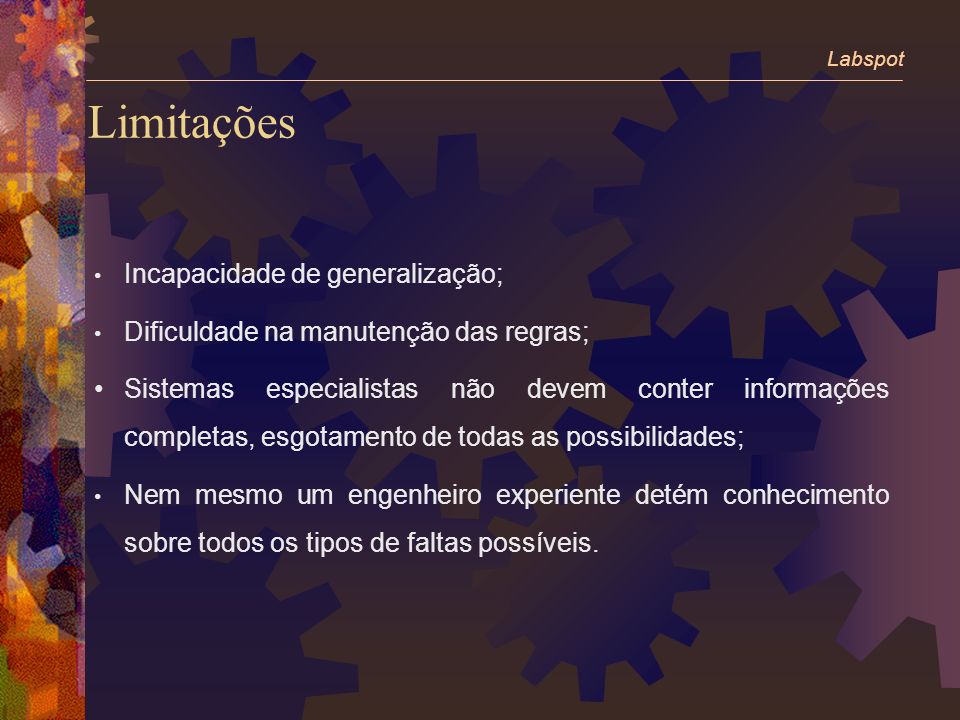 Labspot

Limitações

• Incapacidade de generalização;

• Dificuldade na manutenção das regras;

• Sistemas especialistas não devem conter informações completas, esgotamento de todas as possibilidades;

• Nem mesmo um engenheiro experiente detém conhecimento sobre todos os tipos de faltas possíveis.